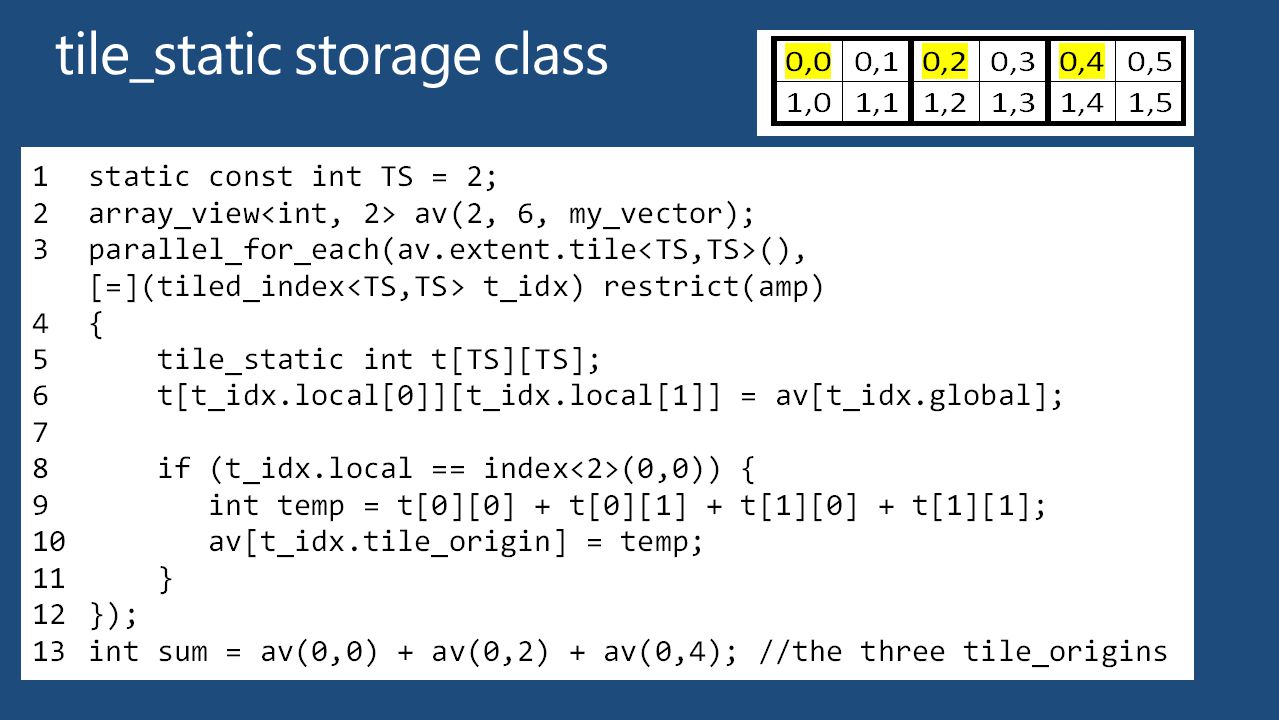 tile_static storage class

| 0,0 | 0,1 | 0,2 | 0,3 | 0,4 | 0,5 |
|---|---|---|---|---|---|
| 1,0 | 1,1 | 1,2 | 1,3 | 1,4 | 1,5 |

1 static const int TS = 2;
2 array_view<int, 2> av(2, 6, my_vector);
3 parallel_for_each(av.extent.tile<TS,TS>(),
[=](tiled_index<TS,TS> t_idx) restrict(amp)
4 {
5 tile_static int t[TS][TS];
6 t[t_idx.local[0]][t_idx.local[1]] = av[t_idx.global];
7
8 if (t_idx.local == index<2>(0,0)) {
9 int temp = t[0][0] + t[0][1] + t[1][0] + t[1][1];
10 av[t_idx.tile_origin] = temp;
11 }
12 });
13 int sum = av(0,0) + av(0,2) + av(0,4); //the three tile_origins